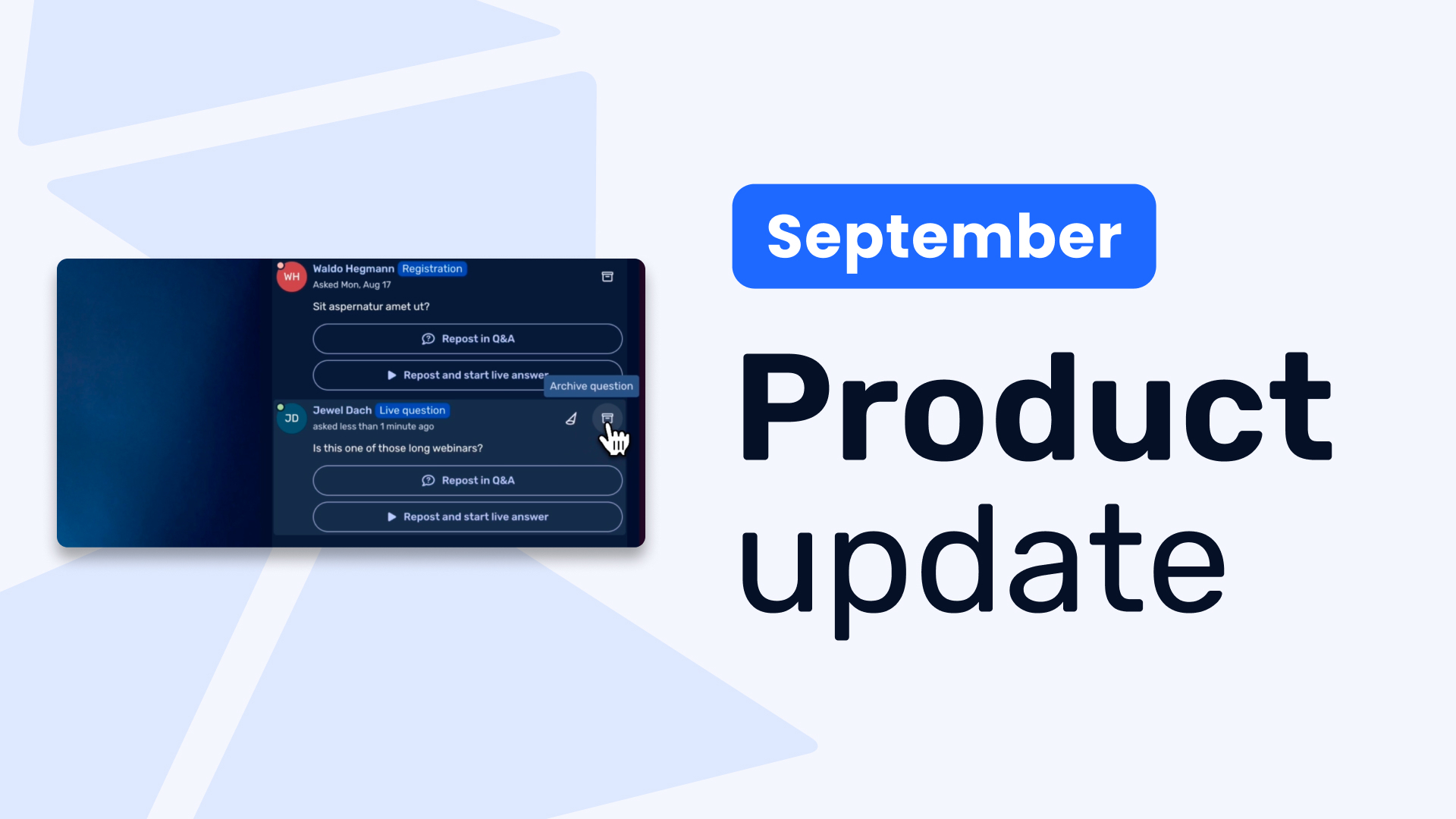 WH Waldo Hegmann Registration
Asked Mon, Aug 17

Sit aspernatur amet ut?

Repost in Q&A

Repost and start live answer

Archive question

JD Jewel Dach Live question
asked less than 1 minute ago

Is this one of those long webinars?

Repost in Q&A

Repost and start live answer

September

Product update